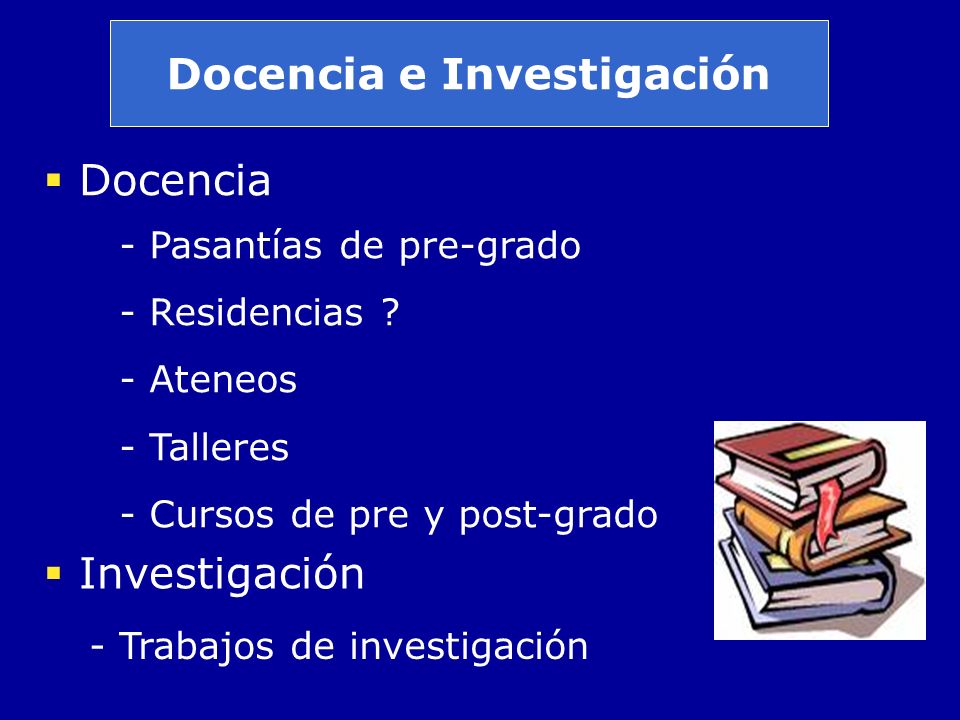 Docencia e Investigación

▪ Docencia

- Pasantías de pre-grado

- Residencias ?

- Ateneos

- Talleres

- Cursos de pre y post-grado

▪ Investigación

- Trabajos de investigación